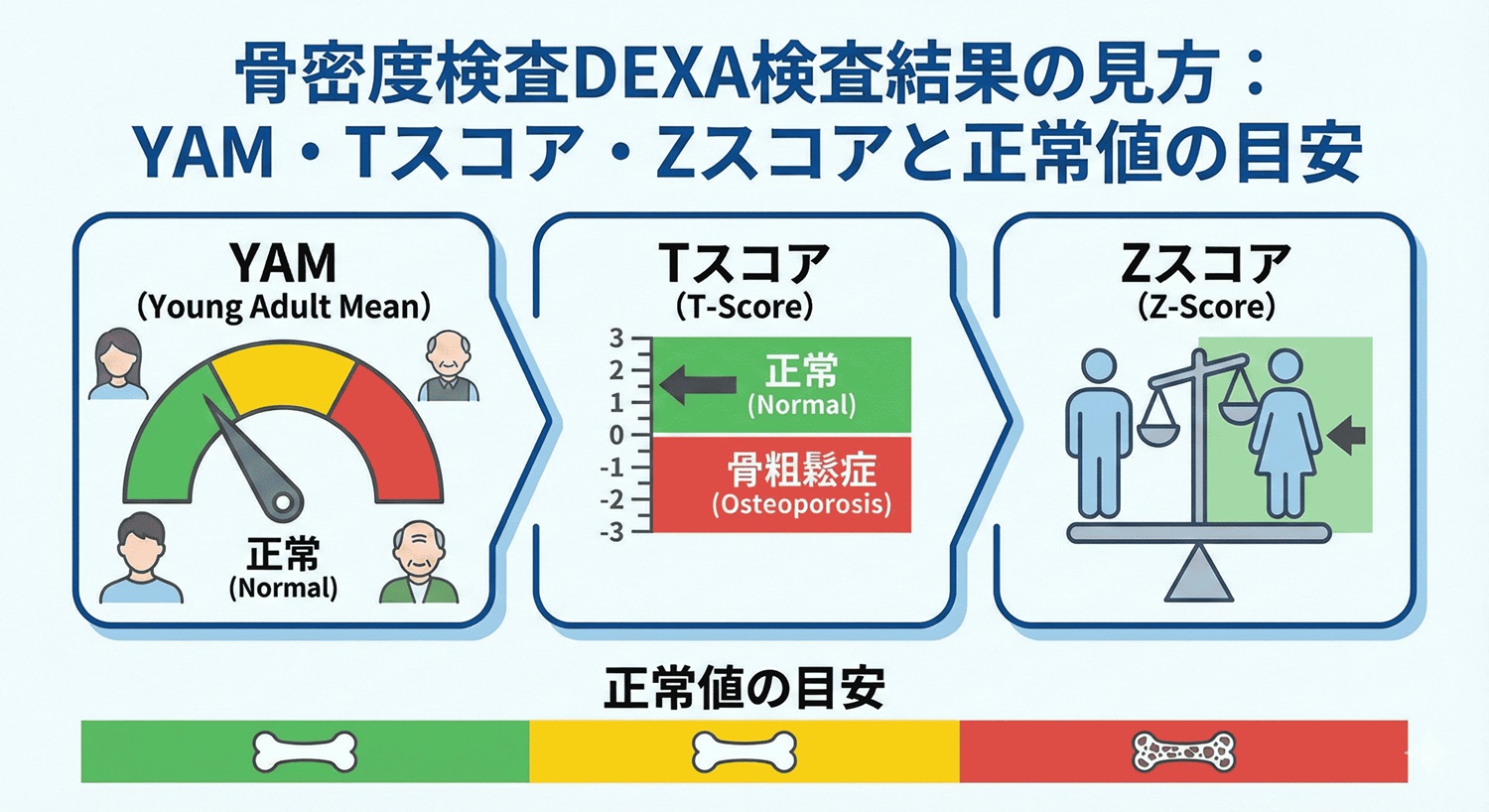 骨密度検査DEXA検査結果の見方：
YAM・Tスコア・Zスコアと正常値の目安

YAM
(Young Adult Mean)

正常
(Normal)

Tスコア
(T-Score)

3
2
1
0
-1
-2
-3

正常
(Normal)

骨粗鬆症
(Osteoporosis)

Zスコア
(Z-Score)

正常値の目安